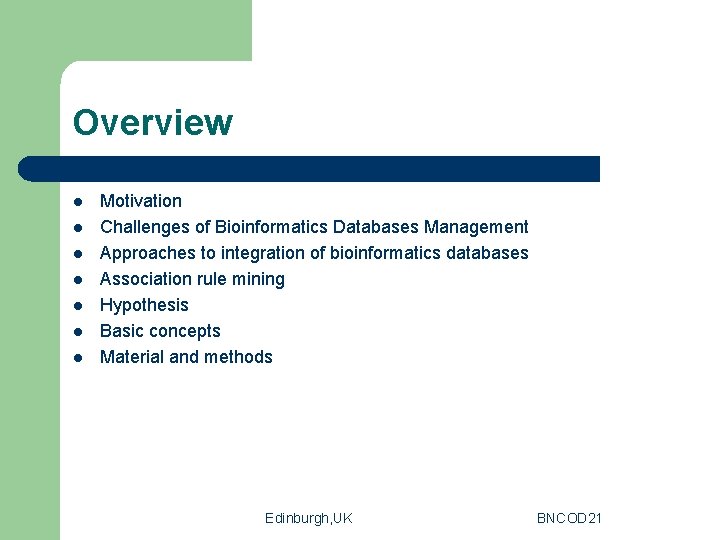 Overview

- Motivation
- Challenges of Bioinformatics Databases Management
- Approaches to integration of bioinformatics databases
- Association rule mining
- Hypothesis
- Basic concepts
- Material and methods

Edinburgh,UK

BNCOD21